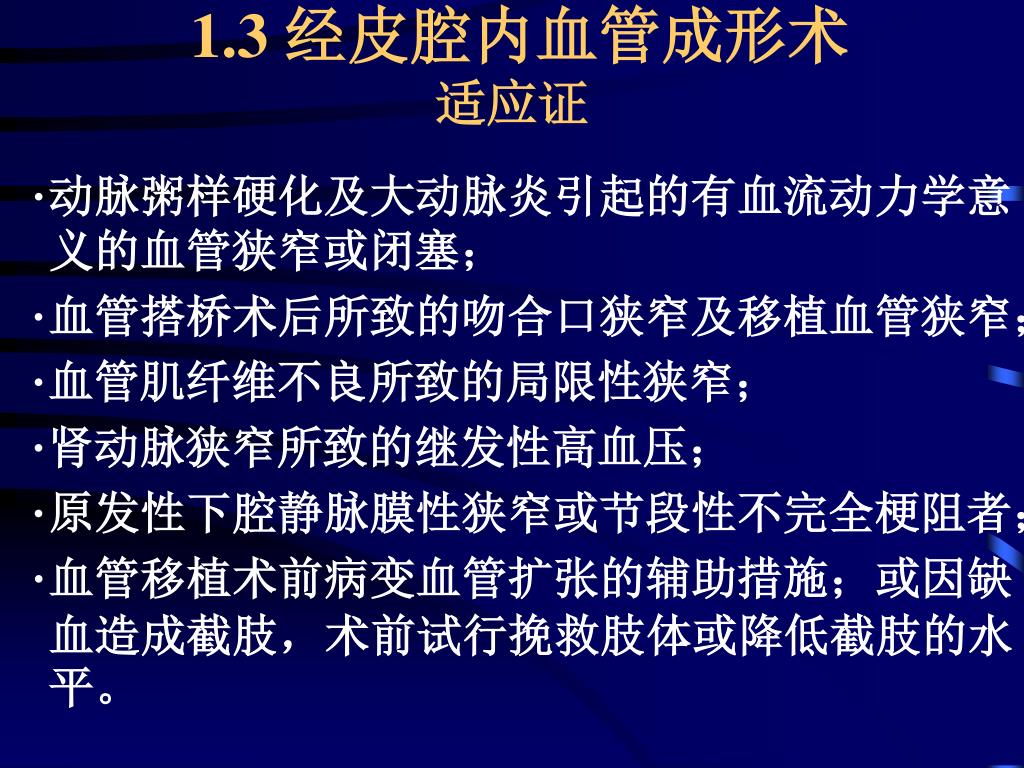 1.3 经皮腔内血管成形术
适应证

·动脉粥样硬化及大动脉炎引起的有血流动力学意义的血管狭窄或闭塞；

·血管搭桥术后所致的吻合口狭窄及移植血管狭窄；

·血管肌纤维不良所致的局限性狭窄；

·肾动脉狭窄所致的继发性高血压；

·原发性下腔静脉膜性狭窄或节段性不完全梗阻者；

·血管移植术前病变血管扩张的辅助措施；或因缺血造成截肢，术前试行挽救肢体或降低截肢的水平。